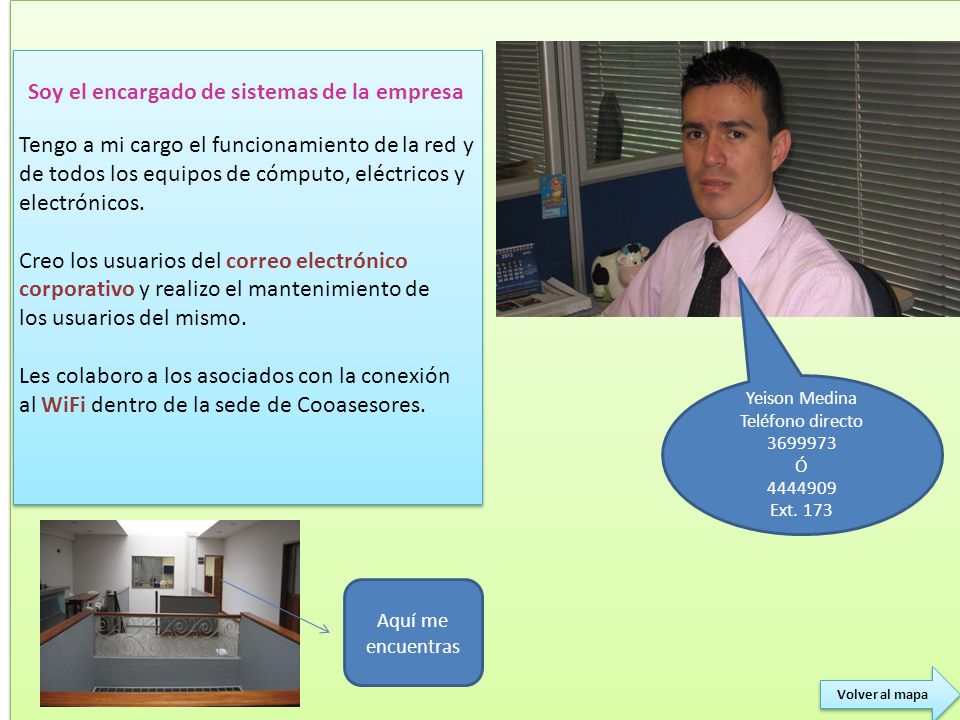 Soy el encargado de sistemas de la empresa

Tengo a mi cargo el funcionamiento de la red y de todos los equipos de cómputo, eléctricos y electrónicos.

Creo los usuarios del correo electrónico corporativo y realizo el mantenimiento de los usuarios del mismo.

Les colaboro a los asociados con la conexión al WiFi dentro de la sede de Cooasesores.

Yeison Medina
Teléfono directo
3699973
Ó
4444909
Ext. 173

Aquí me encuentras

Volver al mapa